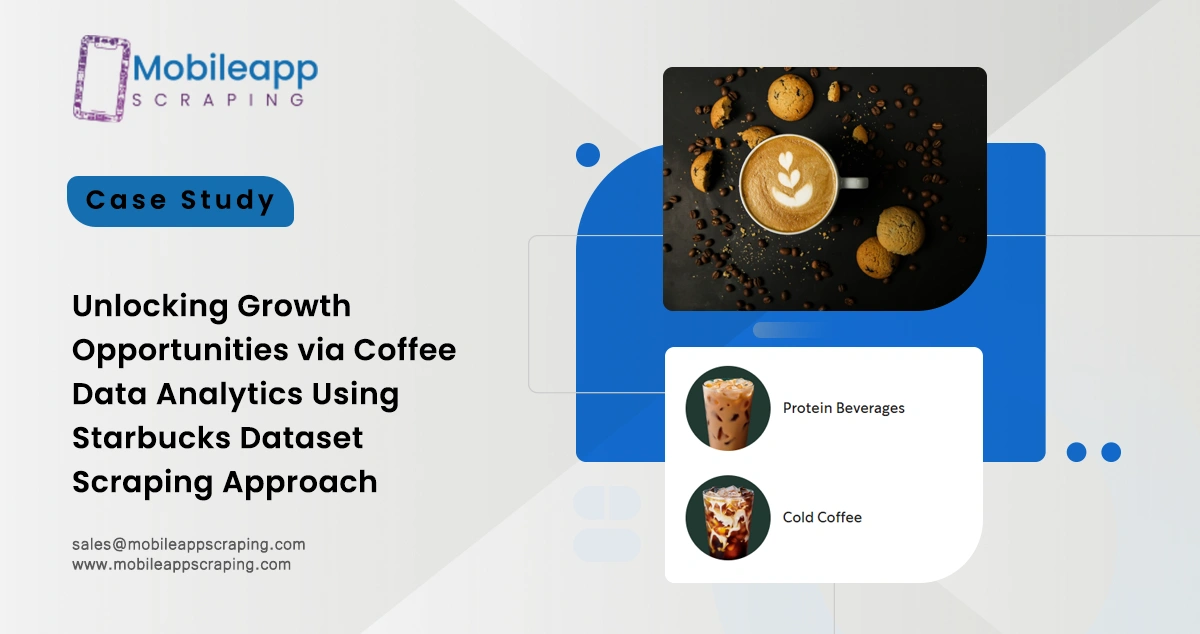 Mobileapp
SCRAPING

Case Study

Unlocking Growth Opportunities via Coffee Data Analytics Using Starbucks Dataset Scraping Approach

sales@mobileappscraping.com
www.mobileappscraping.com

Protein Beverages

Cold Coffee